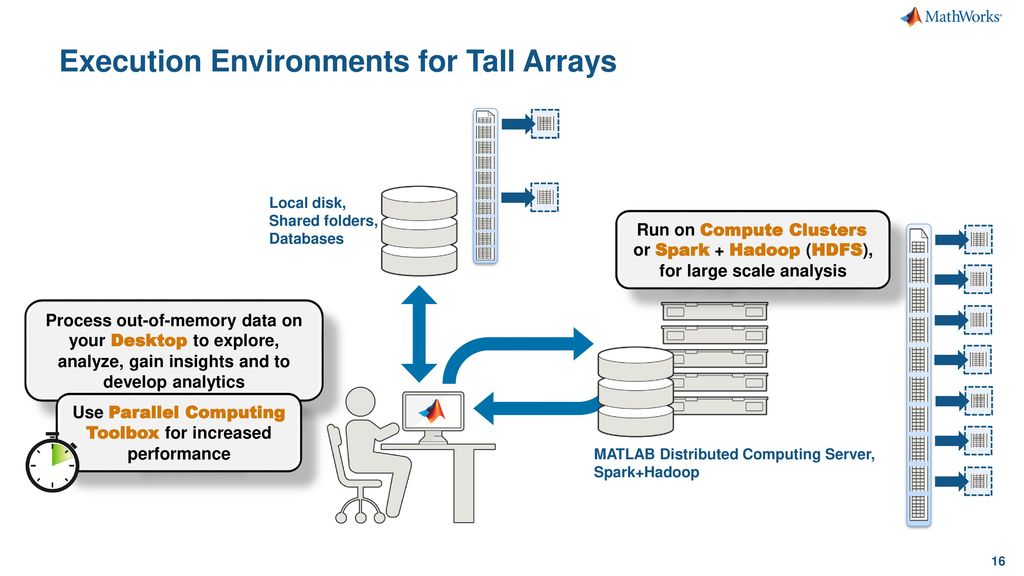 MathWorks®

Execution Environments for Tall Arrays

Local disk, Shared folders, Databases

Run on Compute Clusters or Spark + Hadoop (HDFS), for large scale analysis

Process out-of-memory data on your Desktop to explore, analyze, gain insights and to develop analytics

Use Parallel Computing Toolbox for increased performance

MATLAB Distributed Computing Server, Spark+Hadoop

16